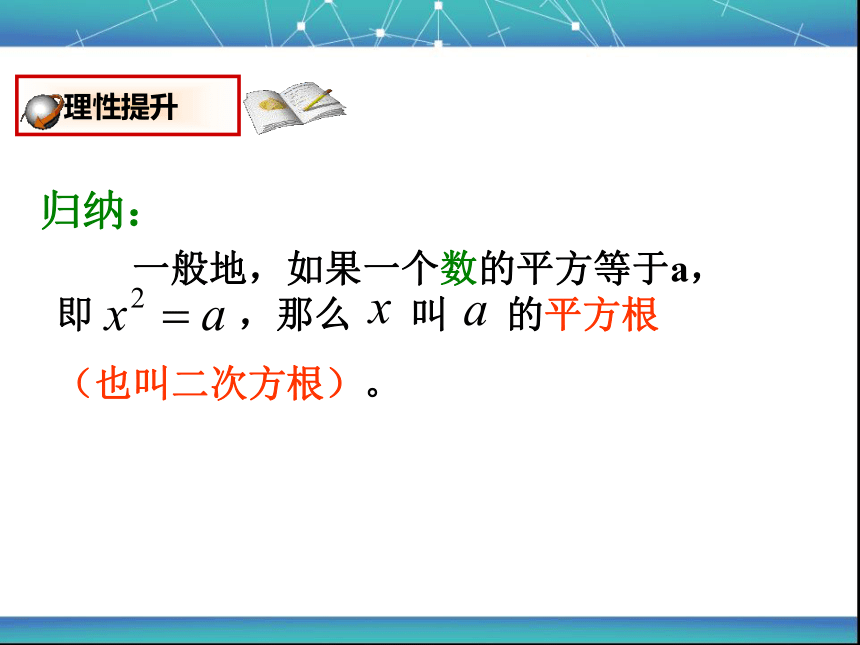 理性提升

归纳：

一般地，如果一个数的平方等于a，即 $x^2=a$，那么 $x$ 叫 $a$ 的平方根（也叫二次方根）。